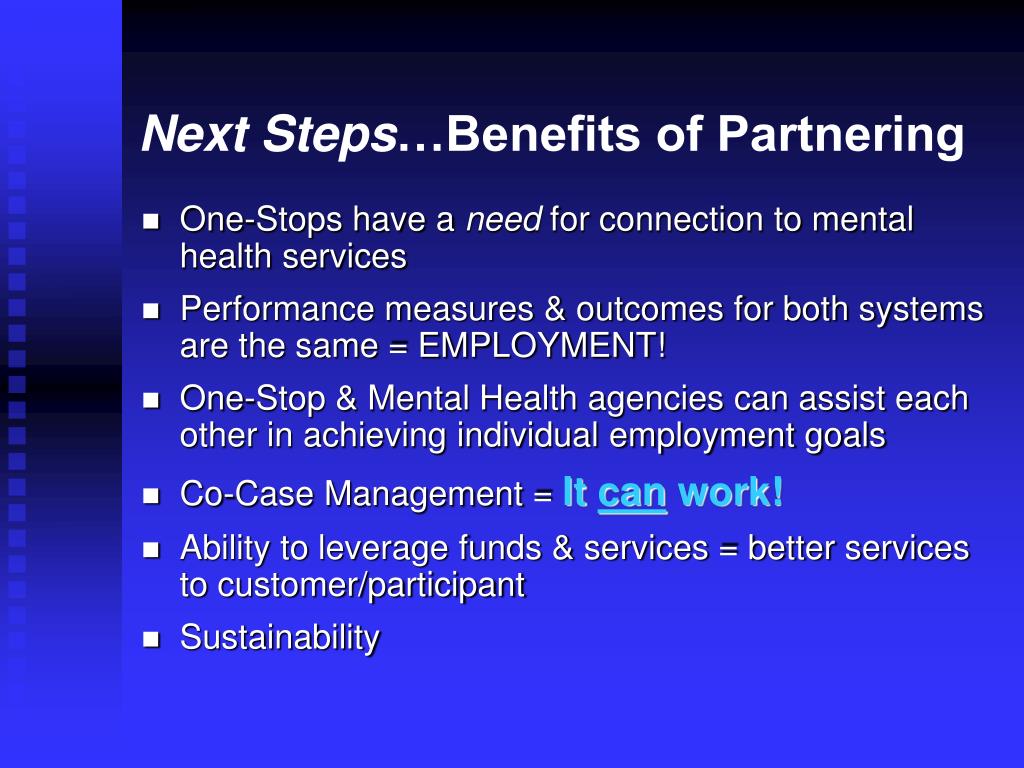 Next Steps…Benefits of Partnering

- One-Stops have a need for connection to mental health services
- Performance measures & outcomes for both systems are the same = EMPLOYMENT!
- One-Stop & Mental Health agencies can assist each other in achieving individual employment goals
- Co-Case Management = It can work!
- Ability to leverage funds & services = better services to customer/participant
- Sustainability